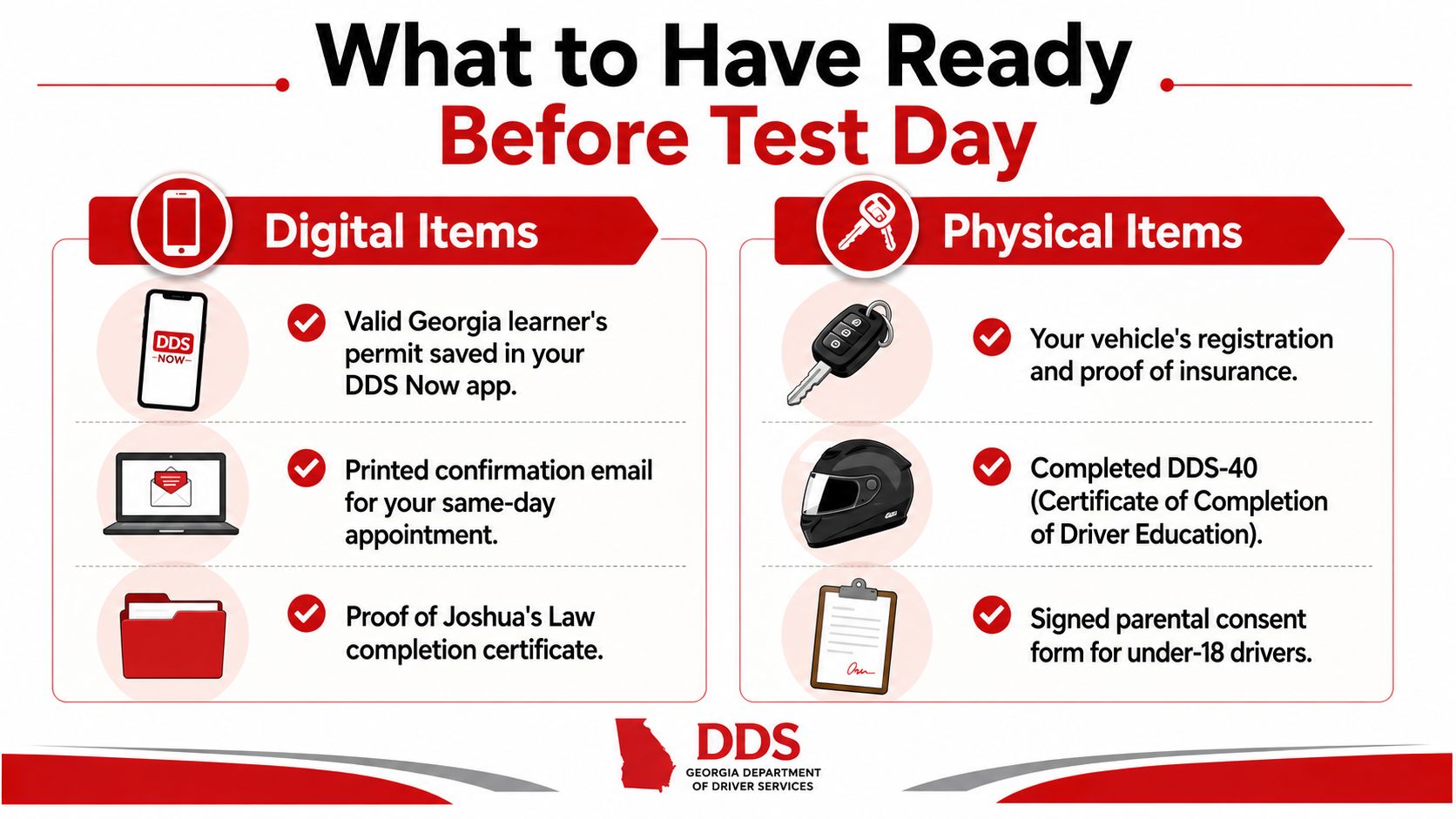 What to Have Ready Before Test Day

Digital Items

DDS NOW

Valid Georgia learner's permit saved in your DDS Now app.

Printed confirmation email for your same-day appointment.

Proof of Joshua's Law completion certificate.

Physical Items

Your vehicle's registration and proof of insurance.

Completed DDS-40 (Certificate of Completion of Driver Education).

Signed parental consent form for under-18 drivers.

DDS
GEORGIA DEPARTMENT OF DRIVER SERVICES